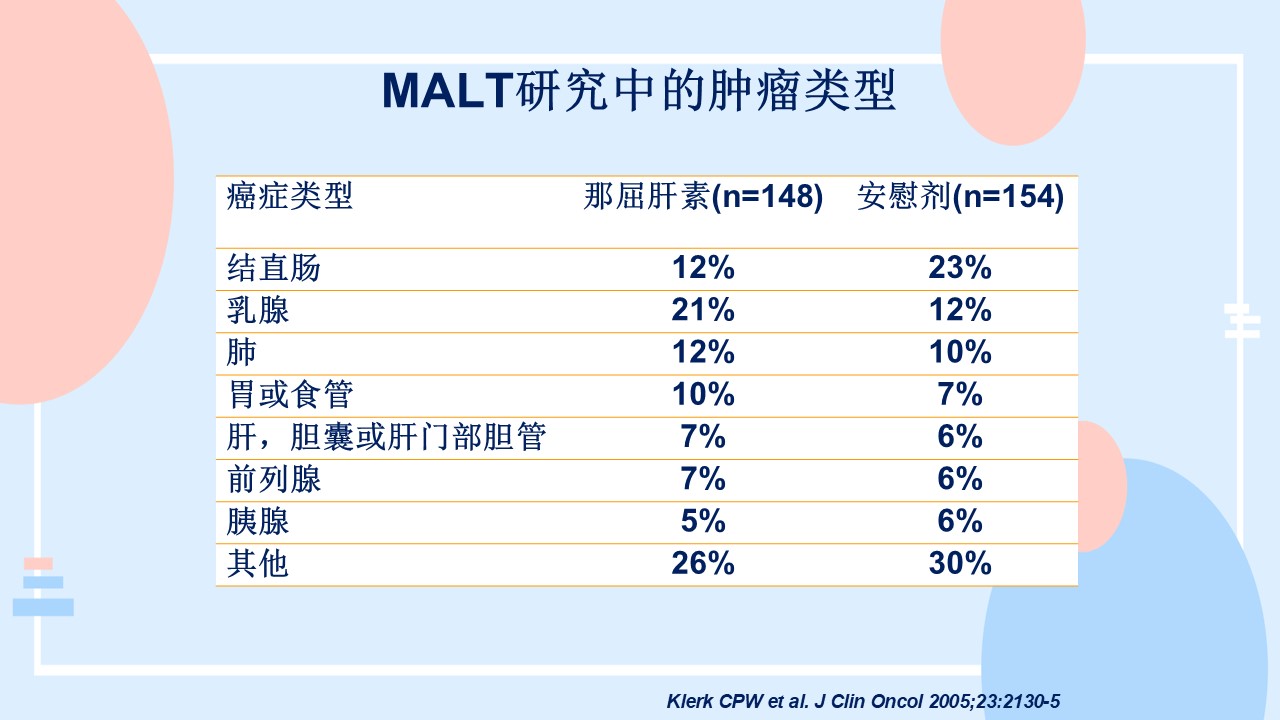 MALT研究中的肿瘤类型

| 癌症类型 | 那屈肝素(n=148) | 安慰剂(n=154) |
|---|---|---|
| 结直肠 | 12% | 23% |
| 乳腺 | 21% | 12% |
| 肺 | 12% | 10% |
| 胃或食管 | 10% | 7% |
| 肝，胆囊或肝门部胆管 | 7% | 6% |
| 前列腺 | 7% | 6% |
| 胰腺 | 5% | 6% |
| 其他 | 26% | 30% |

Klerk CPW et al. J Clin Oncol 2005;23:2130-5